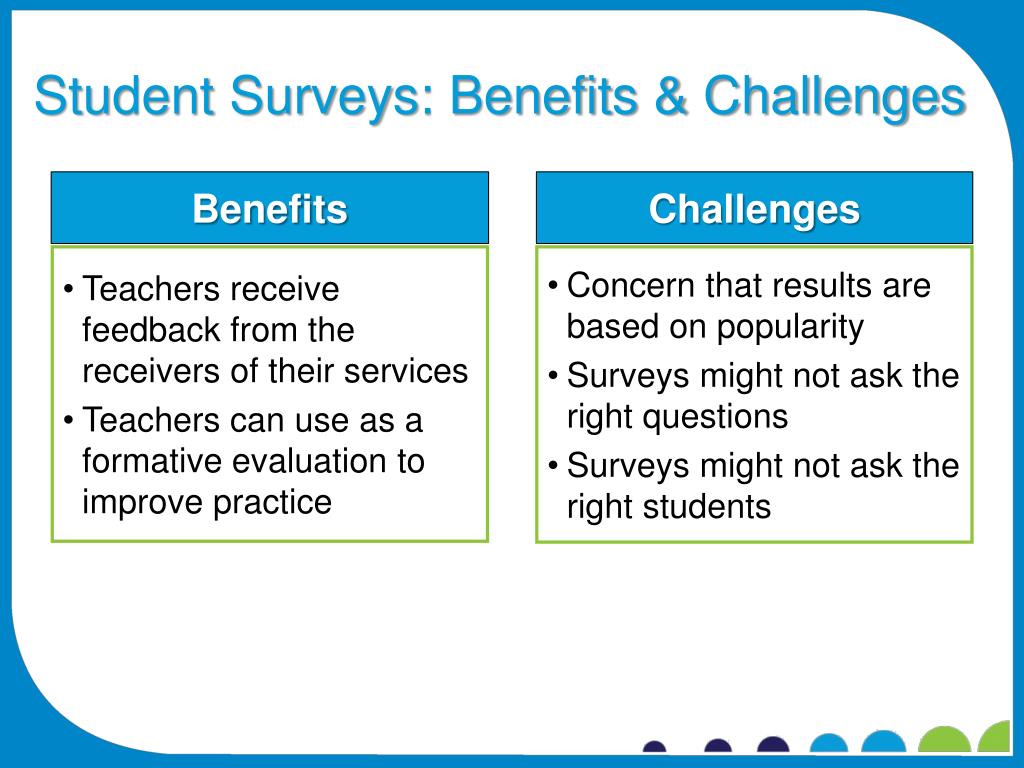 Student Surveys: Benefits & Challenges

Benefits

• Teachers receive feedback from the receivers of their services
• Teachers can use as a formative evaluation to improve practice

Challenges

• Concern that results are based on popularity
• Surveys might not ask the right questions
• Surveys might not ask the right students